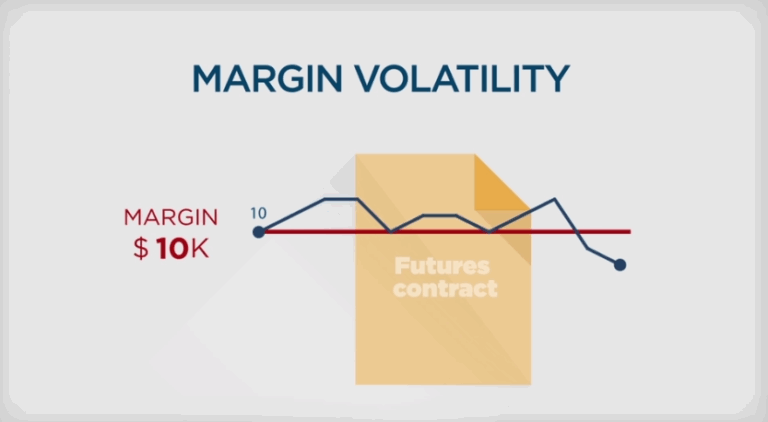 MARGIN VOLATILITY

MARGIN
$ 10K

10

Futures contract